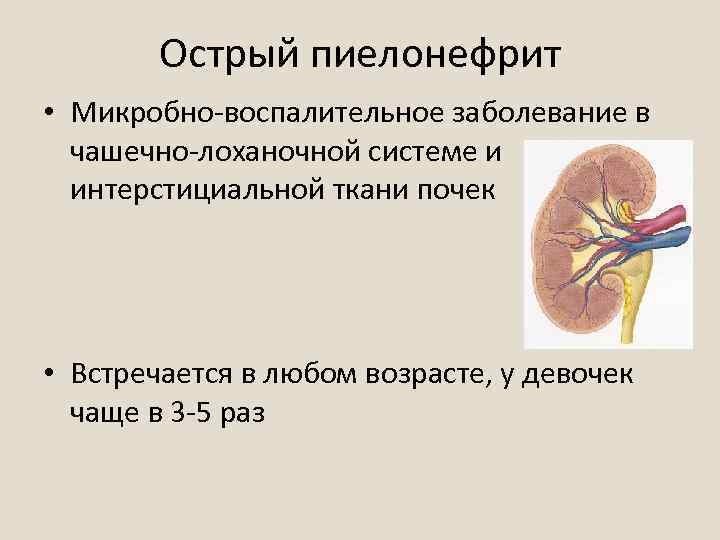 Острый пиелонефрит

• Микробно-воспалительное заболевание в чашечно-лоханочной системе и интерстициальной ткани почек

• Встречается в любом возрасте, у девочек чаще в 3-5 раз